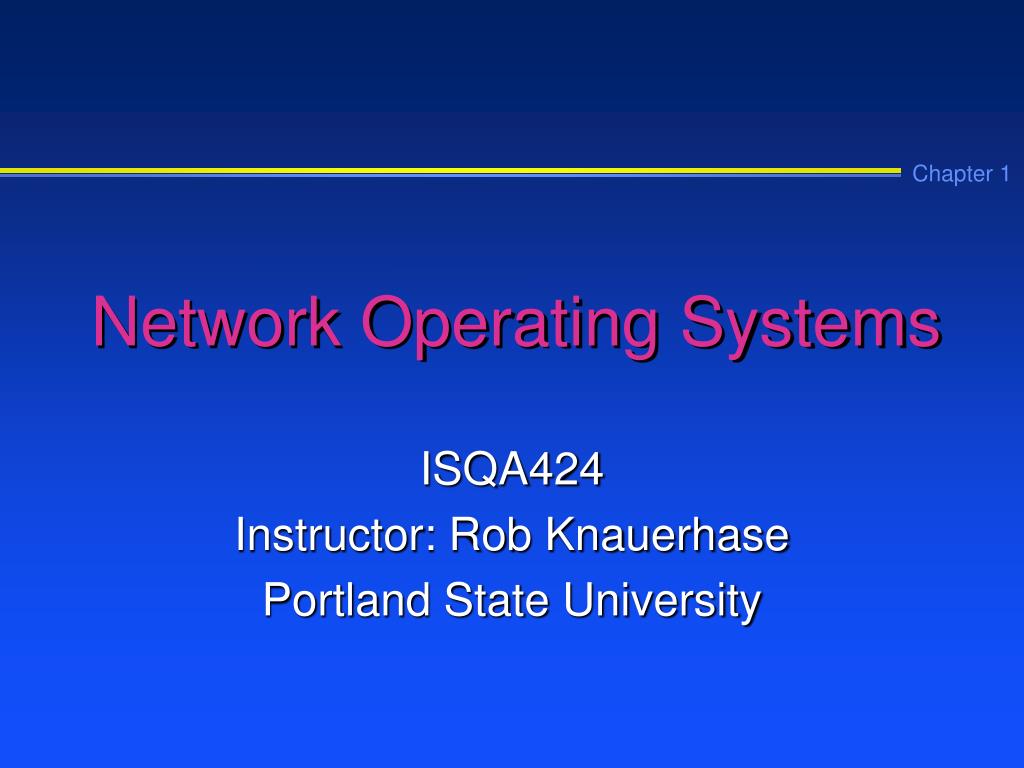 Chapter 1

Network Operating Systems

ISQA424
Instructor: Rob Knauerhase
Portland State University